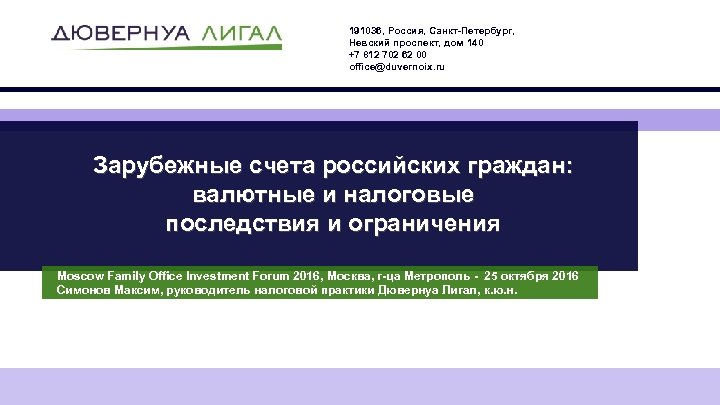 ДЮВЕРНУА ЛИГАЛ

191036, Россия, Санкт-Петербург,
Невский проспект, дом 140
+7 812 702 62 00
office@duvernoix.ru

Зарубежные счета российских граждан: валютные и налоговые последствия и ограничения

Moscow Family Office Investment Forum 2016, Москва, г-ца Метрополь - 25 октября 2016
Симонов Максим, руководитель налоговой практики Дювернуа Лигал, к.ю.н.